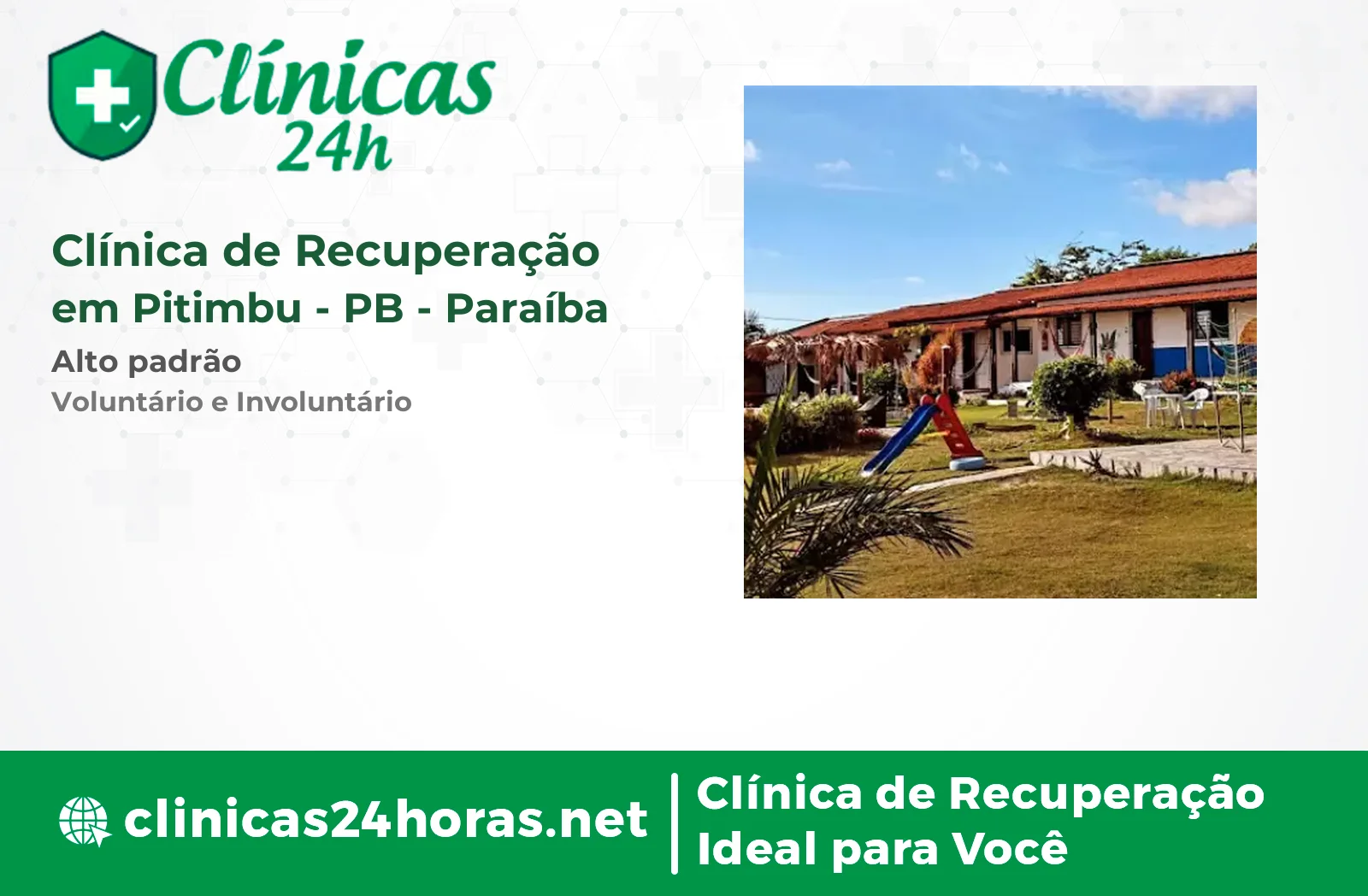 Clínicas 24h

Clínica de Recuperação em Pitimbu - PB - Paraíba

Alto padrão

Voluntário e Involuntário

clinicas24horas.net

Clínica de Recuperação Ideal para Você